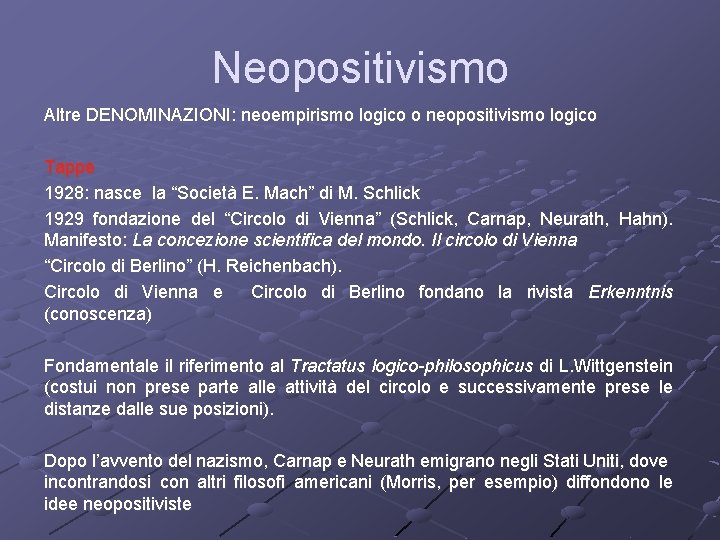 Neopositivismo

Altre DENOMINAZIONI: neoempirismo logico o neopositivismo logico

Tappe

1928: nasce la “Società E. Mach” di M. Schlick

1929 fondazione del “Circolo di Vienna” (Schlick, Carnap, Neurath, Hahn). Manifesto: La concezione scientifica del mondo. Il circolo di Vienna

“Circolo di Berlino” (H. Reichenbach).

Circolo di Vienna e Circolo di Berlino fondano la rivista Erkenntnis (conoscenza)

Fondamentale il riferimento al Tractatus logico-philosophicus di L.Wittgenstein (costui non prese parte alle attività del circolo e successivamente prese le distanze dalle sue posizioni).

Dopo l’avvento del nazismo, Carnap e Neurath emigrano negli Stati Uniti, dove incontrandosi con altri filosofi americani (Morris, per esempio) diffondono le idee neopositiviste